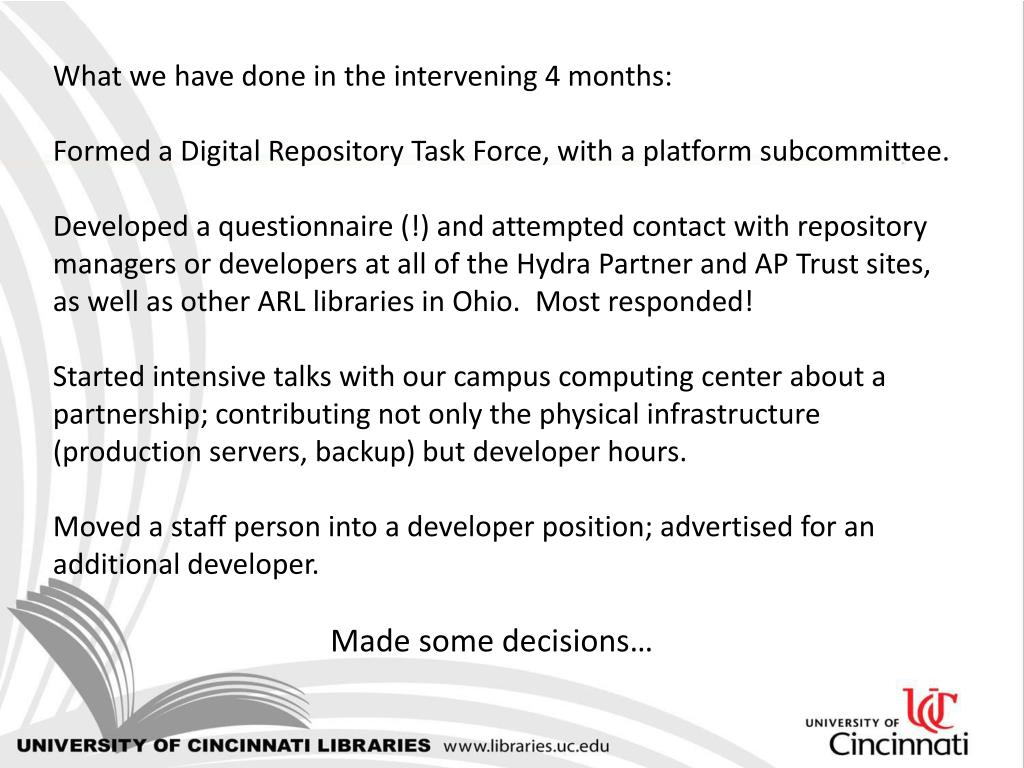 What we have done in the intervening 4 months:

Formed a Digital Repository Task Force, with a platform subcommittee.

Developed a questionnaire (!) and attempted contact with repository managers or developers at all of the Hydra Partner and AP Trust sites, as well as other ARL libraries in Ohio. Most responded!

Started intensive talks with our campus computing center about a partnership; contributing not only the physical infrastructure (production servers, backup) but developer hours.

Moved a staff person into a developer position; advertised for an additional developer.

Made some decisions…

UNIVERSITY OF CINCINNATI LIBRARIES www.libraries.uc.edu

UNIVERSITY OF UC Cincinnati